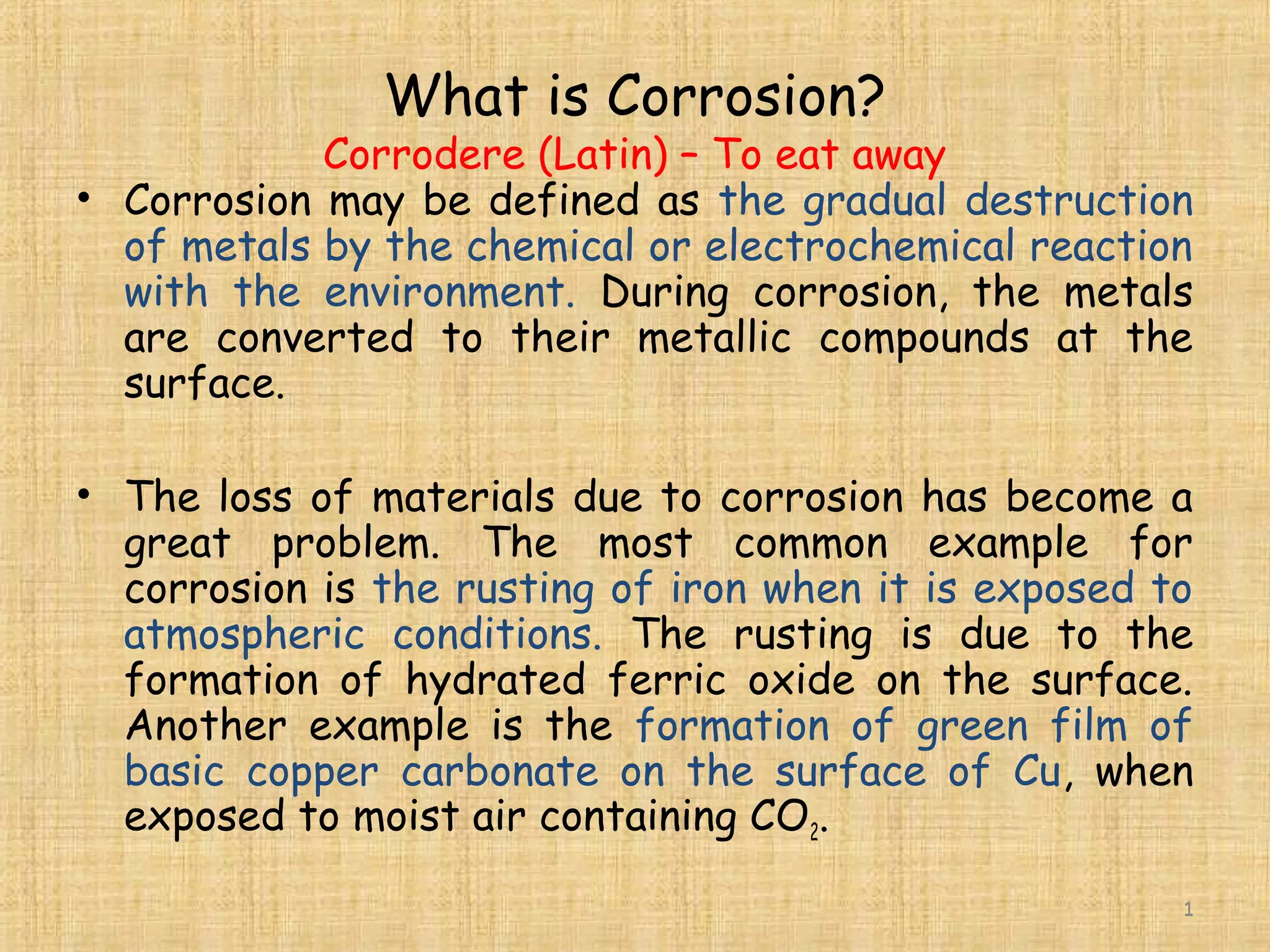 What is Corrosion?

Corrodere (Latin) – To eat away

• Corrosion may be defined as the gradual destruction of metals by the chemical or electrochemical reaction with the environment. During corrosion, the metals are converted to their metallic compounds at the surface.

• The loss of materials due to corrosion has become a great problem. The most common example for corrosion is the rusting of iron when it is exposed to atmospheric conditions. The rusting is due to the formation of hydrated ferric oxide on the surface. Another example is the formation of green film of basic copper carbonate on the surface of Cu, when exposed to moist air containing $CO_2$.

1